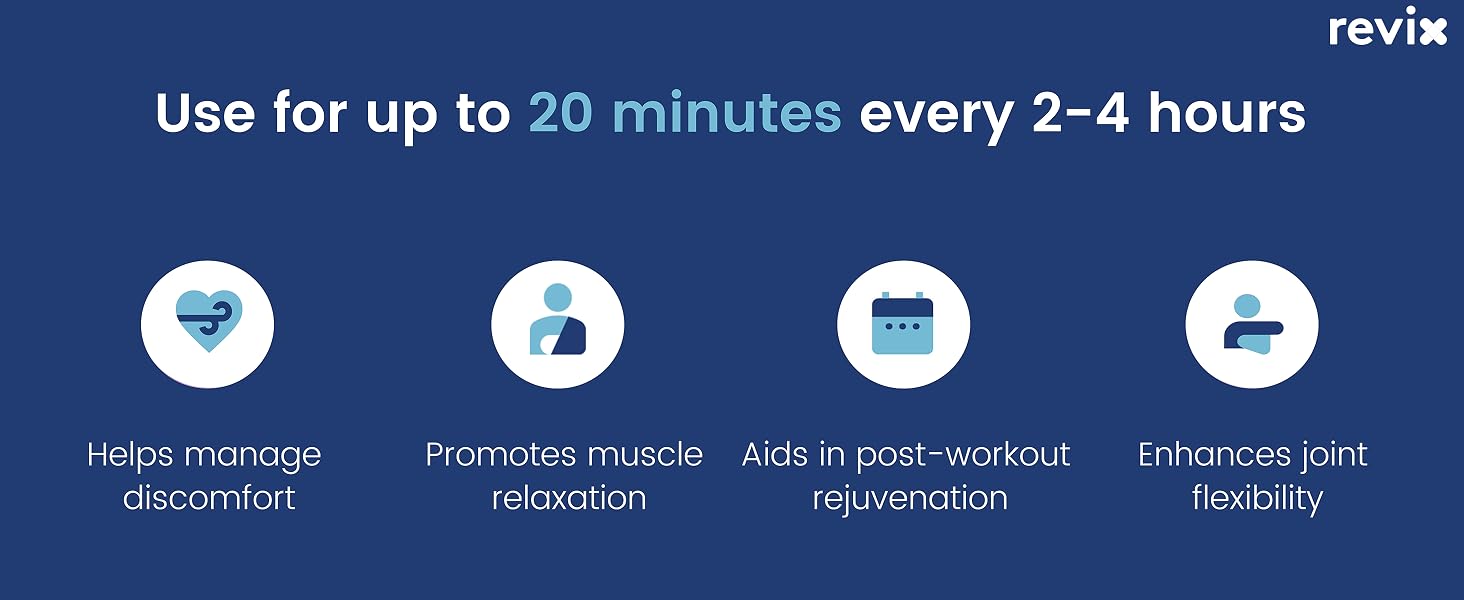 revix

Use for up to 20 minutes every 2-4 hours

Helps manage discomfort

Promotes muscle relaxation

Aids in post-workout rejuvenation

Enhances joint flexibility